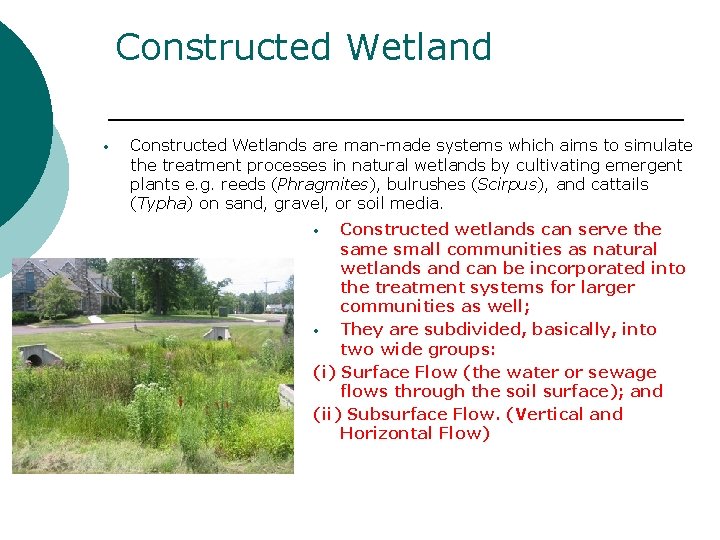 Constructed Wetland

• Constructed Wetlands are man-made systems which aims to simulate the treatment processes in natural wetlands by cultivating emergent plants e.g. reeds (Phragmites), bulrushes (Scirpus), and cattails (Typha) on sand, gravel, or soil media.

• Constructed wetlands can serve the same small communities as natural wetlands and can be incorporated into the treatment systems for larger communities as well;

• They are subdivided, basically, into two wide groups:

(i) Surface Flow (the water or sewage flows through the soil surface); and

(ii) Subsurface Flow. (Vertical and Horizontal Flow)